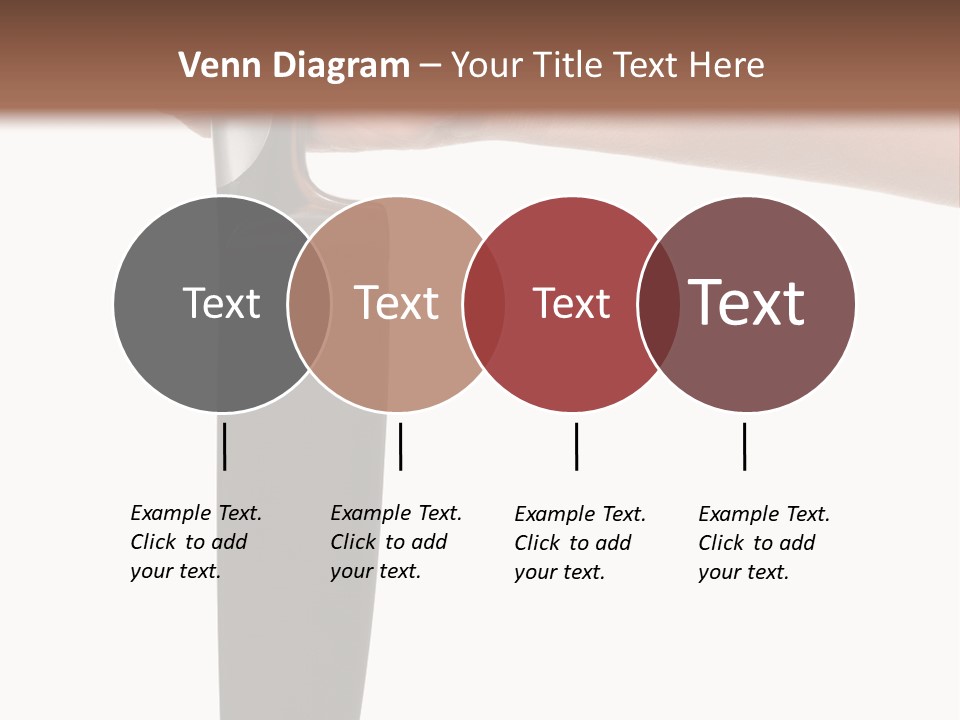 Venn Diagram – Your Title Text Here

Text

Text

Text

Text

Example Text. Click to add your text.

Example Text. Click to add your text.

Example Text. Click to add your text.

Example Text. Click to add your text.